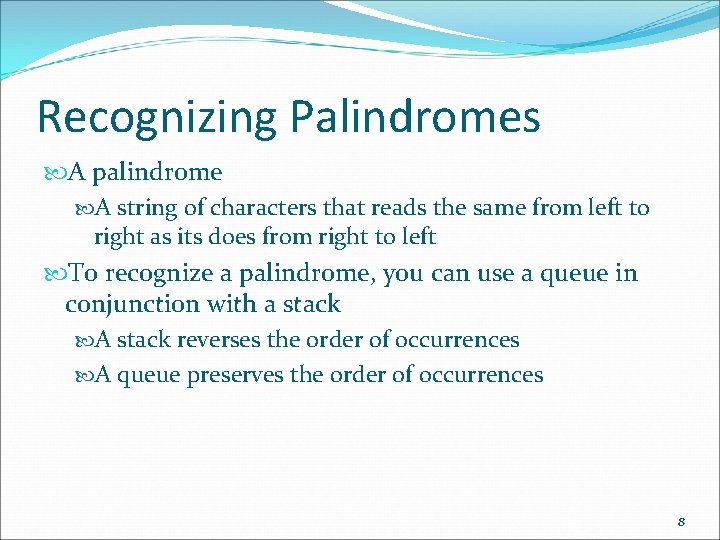 Recognizing Palindromes

A palindrome

A string of characters that reads the same from left to right as its does from right to left

To recognize a palindrome, you can use a queue in conjunction with a stack

A stack reverses the order of occurrences

A queue preserves the order of occurrences

8